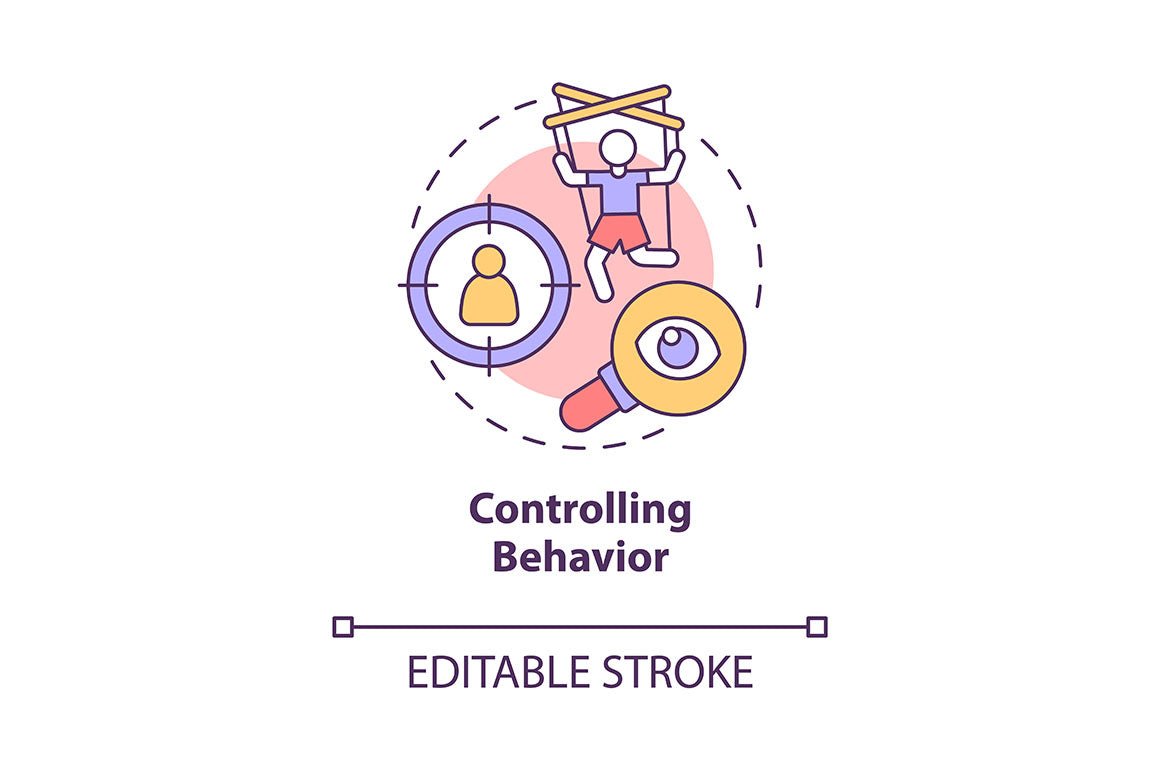 Controlling Behavior

EDITABLE STROKE